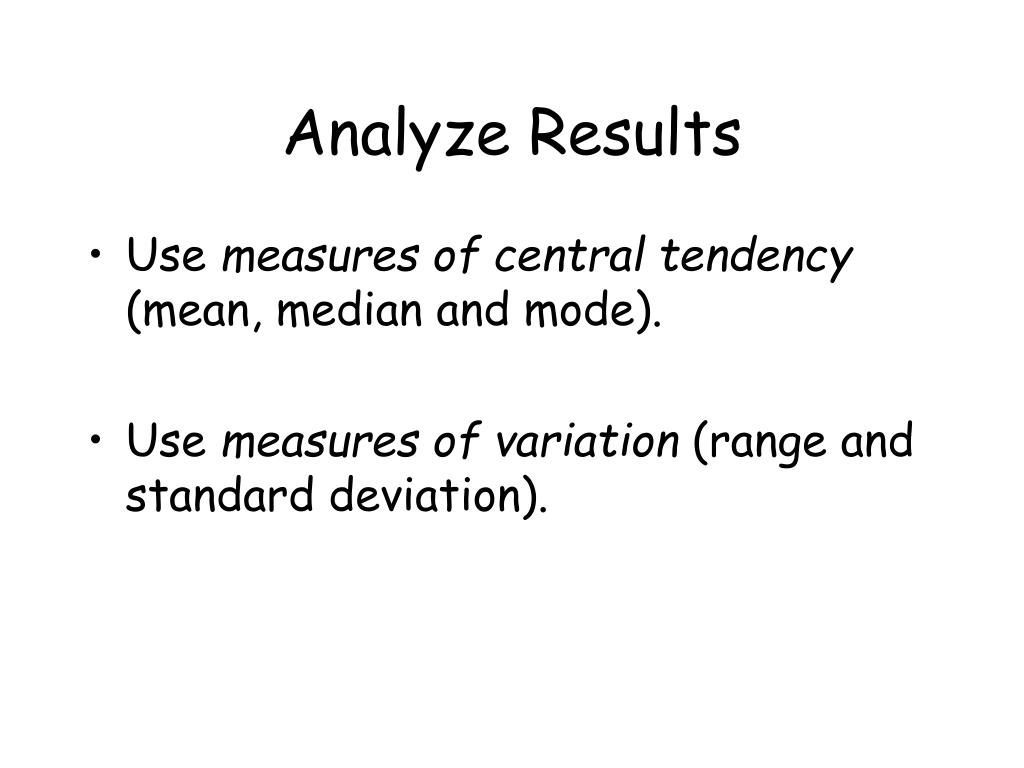 Analyze Results

• Use measures of central tendency (mean, median and mode).

• Use measures of variation (range and standard deviation).